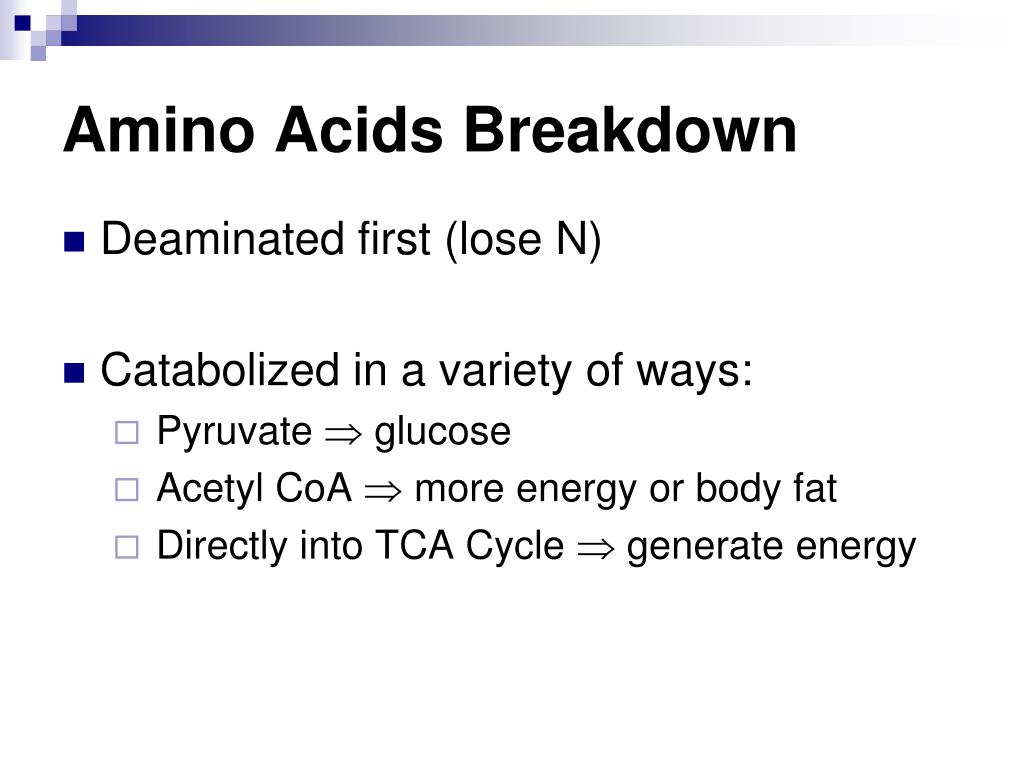 Amino Acids Breakdown

Deaminated first (lose N)

Catabolized in a variety of ways:

Pyruvate $\Rightarrow$ glucose

Acetyl CoA $\Rightarrow$ more energy or body fat

Directly into TCA Cycle $\Rightarrow$ generate energy